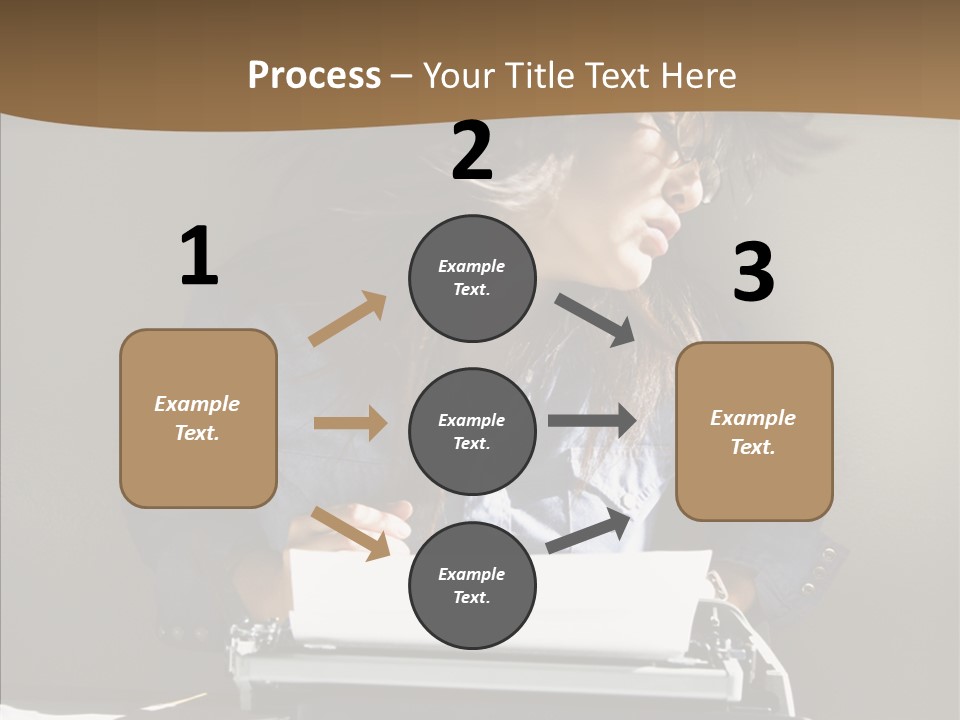 Process – Your Title Text Here

1

Example Text.

2

Example Text.

Example Text.

Example Text.

3

Example Text.